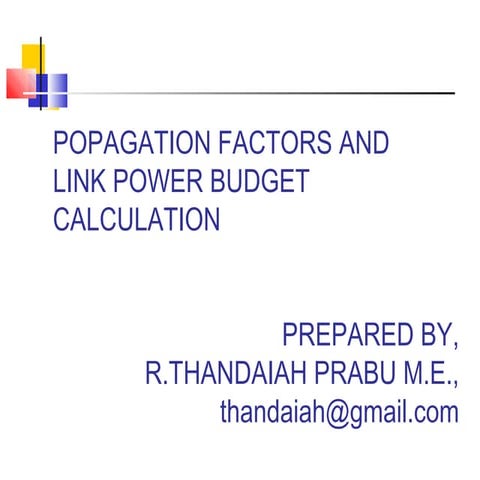 POPAGATION FACTORS AND LINK POWER BUDGET CALCULATION

PREPARED BY,
R.THANDAIAH PRABU M.E.,
thandaiah@gmail.com